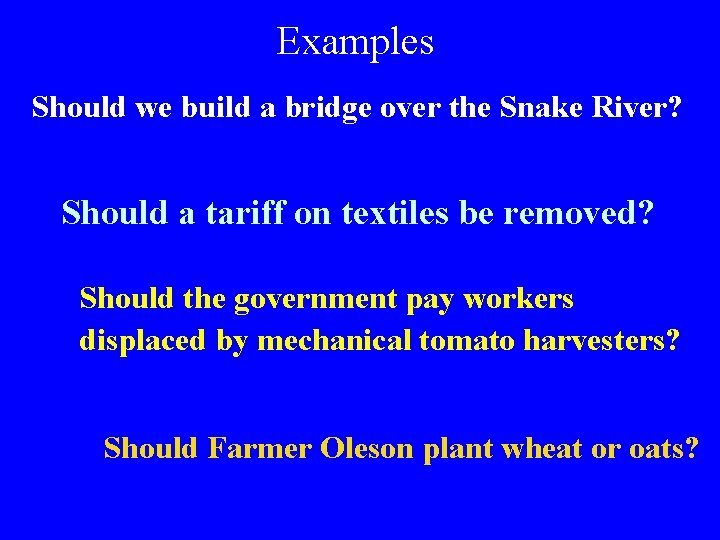 Examples

Should we build a bridge over the Snake River?

Should a tariff on textiles be removed?

Should the government pay workers displaced by mechanical tomato harvesters?

Should Farmer Oleson plant wheat or oats?